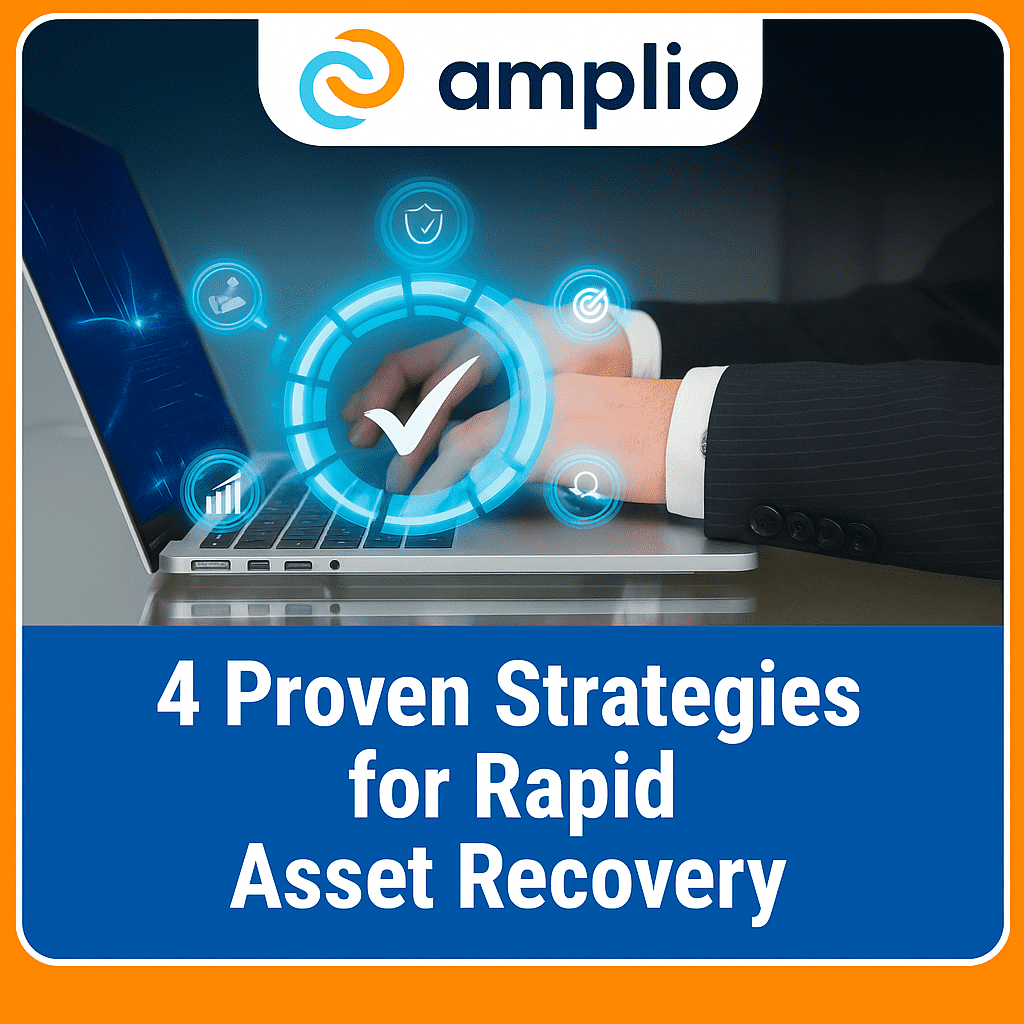 amplio

4 Proven Strategies for Rapid Asset Recovery